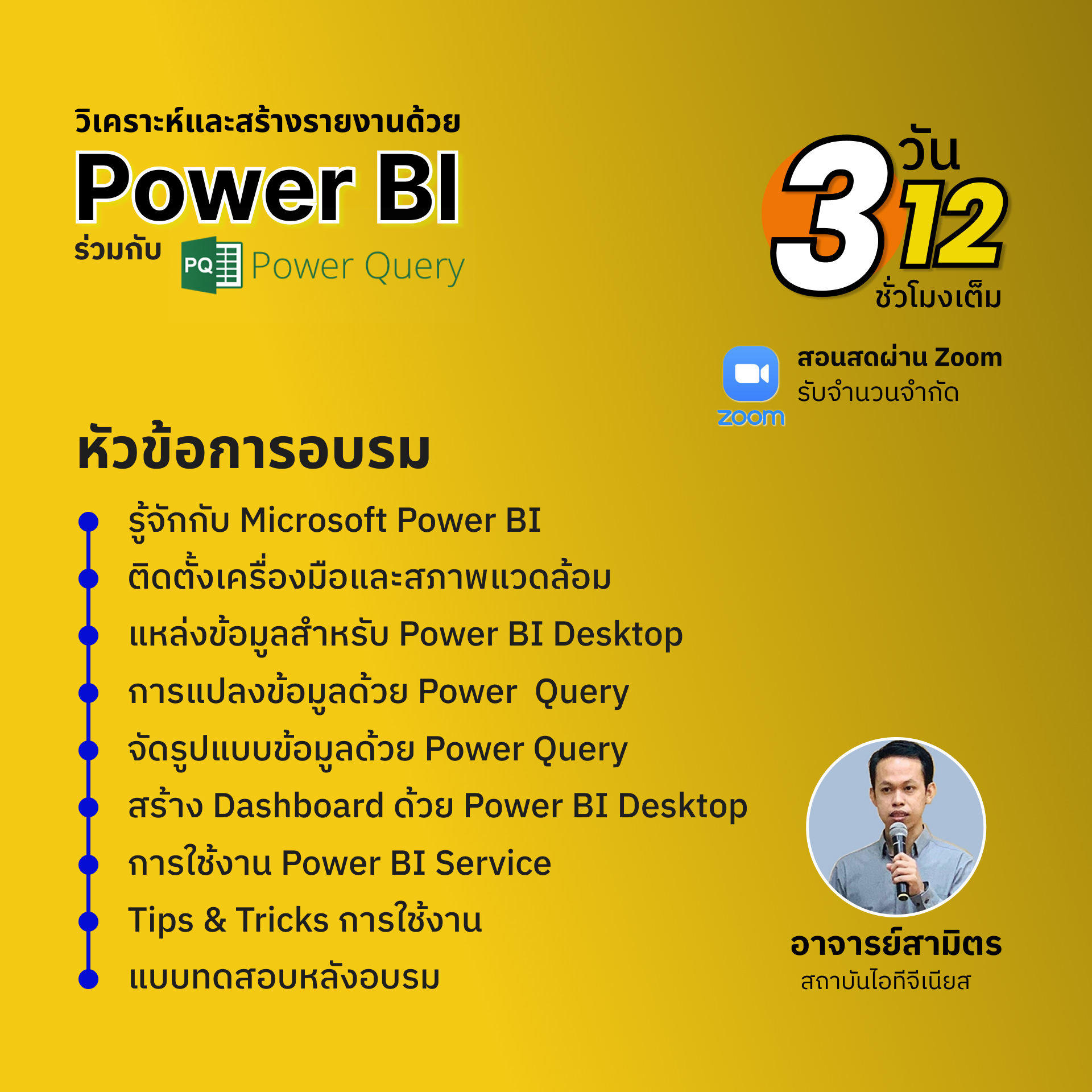 วิเคราะห์และสร้างรายงานด้วย
Power BI
ร่วมกับ PQ Power Query

3 วัน
12 ชั่วโมงเต็ม

zoom
สอนสดผ่าน Zoom
รับจำนวนจำกัด

หัวข้อการอบรม

รู้จักกับ Microsoft Power BI
ติดตั้งเครื่องมือและสภาพแวดล้อม
แหล่งข้อมูลสำหรับ Power BI Desktop
การแปลงข้อมูลด้วย Power Query
จัดรูปแบบข้อมูลด้วย Power Query
สร้าง Dashboard ด้วย Power BI Desktop
การใช้งาน Power BI Service
Tips & Tricks การใช้งาน
แบบทดสอบหลังอบรม

อาจารย์สามิตร
สถาบันไอทีจีเนียส